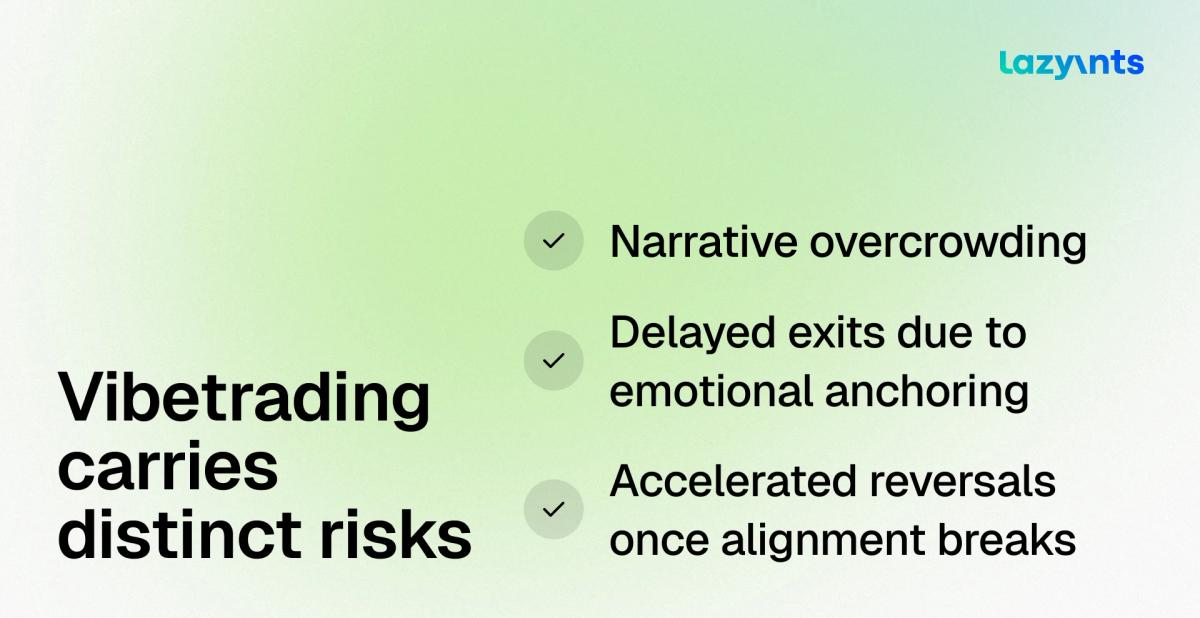 lazyants

Vibetrading carries distinct risks

Narrative overcrowding

Delayed exits due to emotional anchoring

Accelerated reversals once alignment breaks